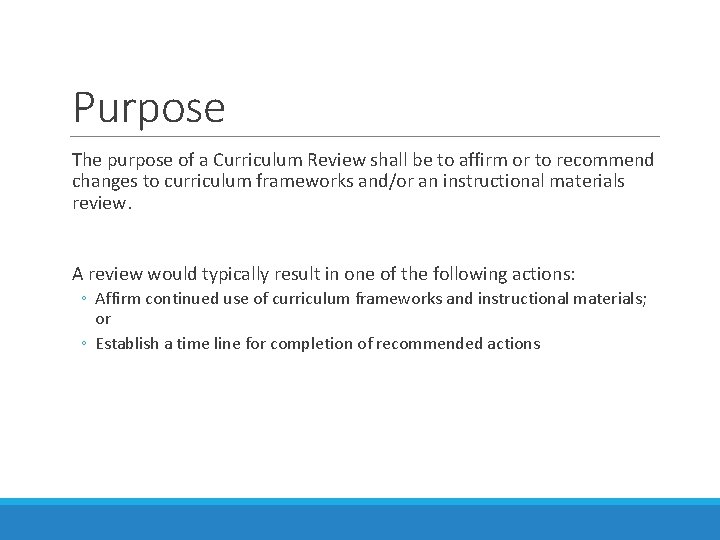 Purpose

The purpose of a Curriculum Review shall be to affirm or to recommend changes to curriculum frameworks and/or an instructional materials review.

A review would typically result in one of the following actions:

◦ Affirm continued use of curriculum frameworks and instructional materials; or

◦ Establish a time line for completion of recommended actions